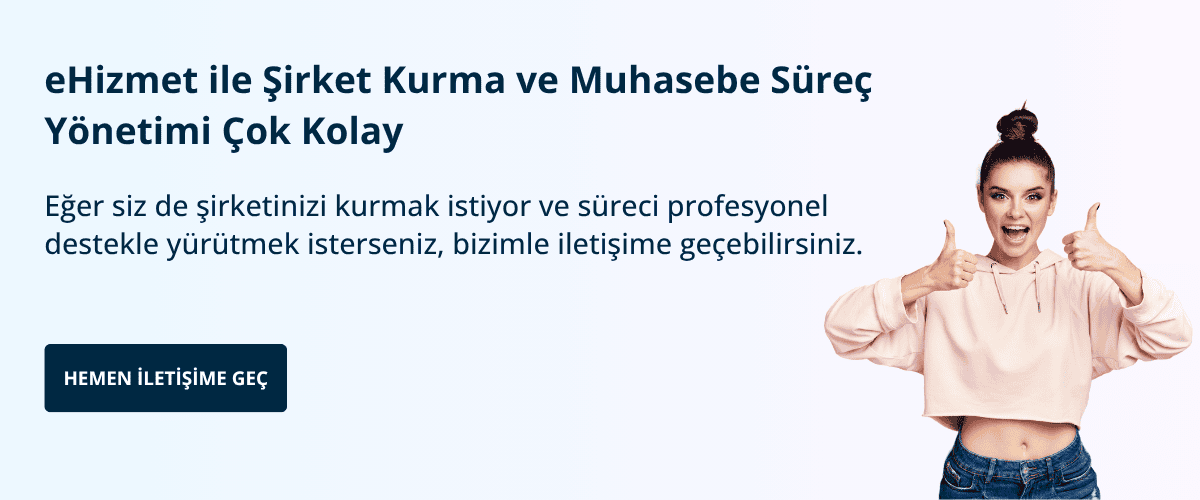 eHizmet ile Şirket Kurma ve Muhasebe Süreç Yönetimi Çok Kolay

Eğer siz de şirketinizi kurmak istiyor ve süreci profesyonel destekle yürütmek isterseniz, bizimle iletişime geçebilirsiniz.

HEMEN İLETİŞİME GEÇ